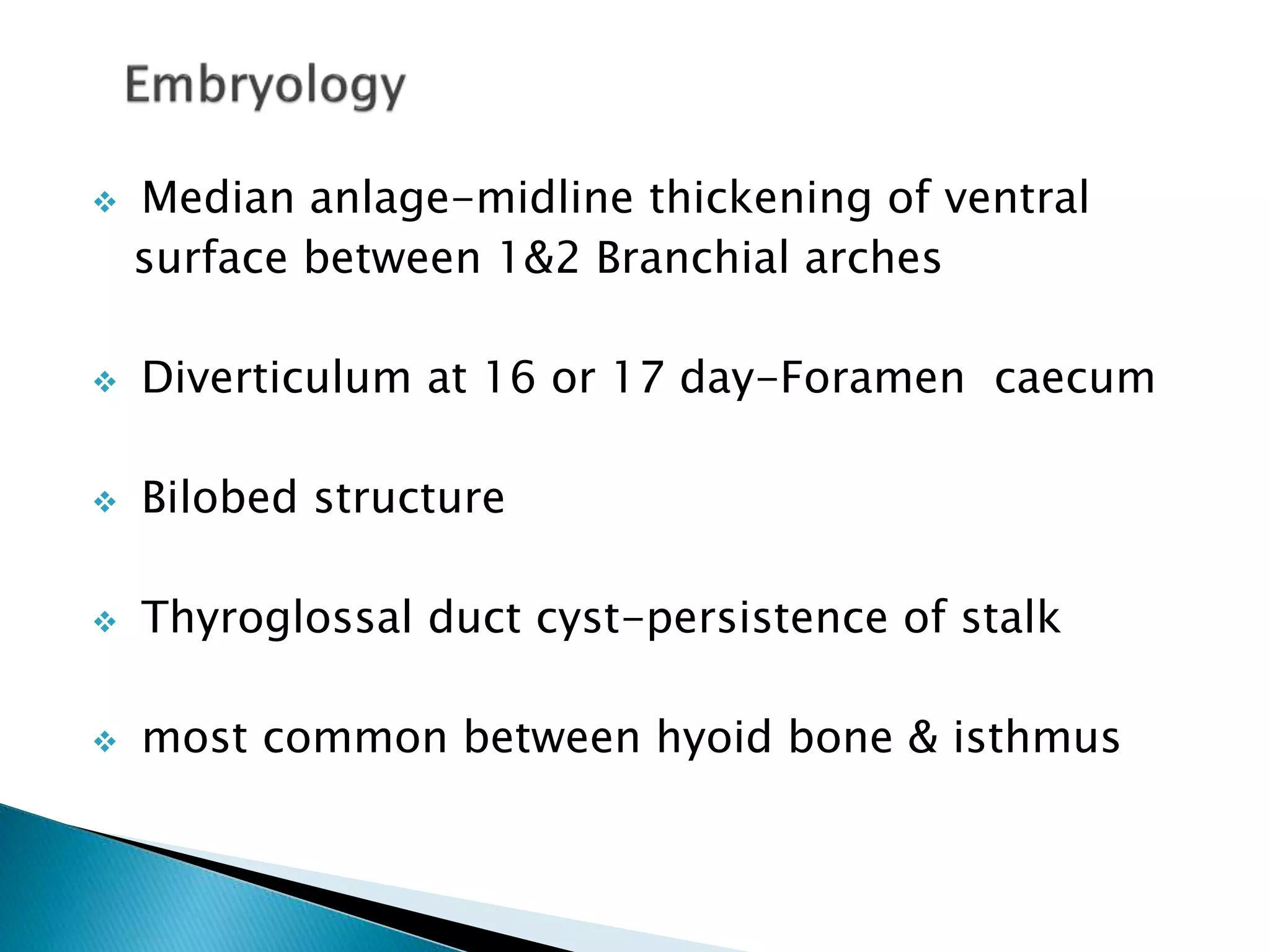 Embryology

❖ Median anlage-midline thickening of ventral surface between 1&2 Branchial arches

❖ Diverticulum at 16 or 17 day-Foramen caecum

❖ Bilobed structure

❖ Thyroglossal duct cyst-persistence of stalk

❖ most common between hyoid bone & isthmus